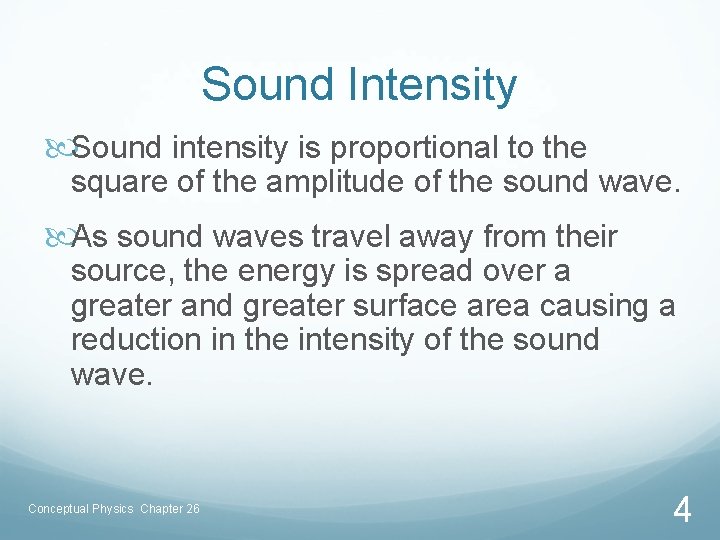 Sound Intensity

Sound intensity is proportional to the square of the amplitude of the sound wave.

As sound waves travel away from their source, the energy is spread over a greater and greater surface area causing a reduction in the intensity of the sound wave.

Conceptual Physics Chapter 26

4